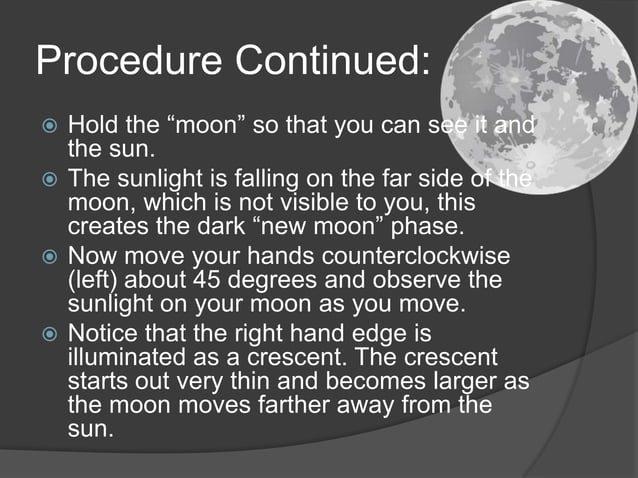 Procedure Continued:

Hold the “moon” so that you can see it and the sun.

The sunlight is falling on the far side of the moon, which is not visible to you, this creates the dark “new moon” phase.

Now move your hands counterclockwise (left) about 45 degrees and observe the sunlight on your moon as you move.

Notice that the right hand edge is illuminated as a crescent. The crescent starts out very thin and becomes larger as the moon moves farther away from the sun.